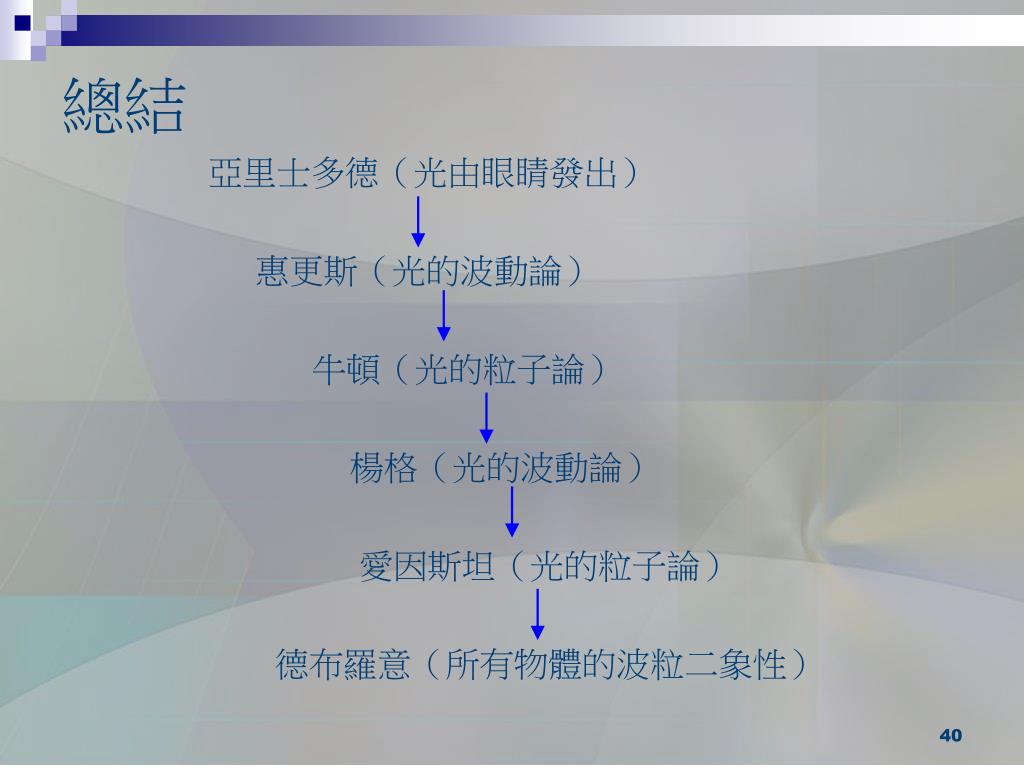 總結

亞里士多德（光由眼睛發出）

惠更斯（光的波動論）

牛頓（光的粒子論）

楊格（光的波動論）

愛因斯坦（光的粒子論）

德布羅意（所有物體的波粒二象性）

40